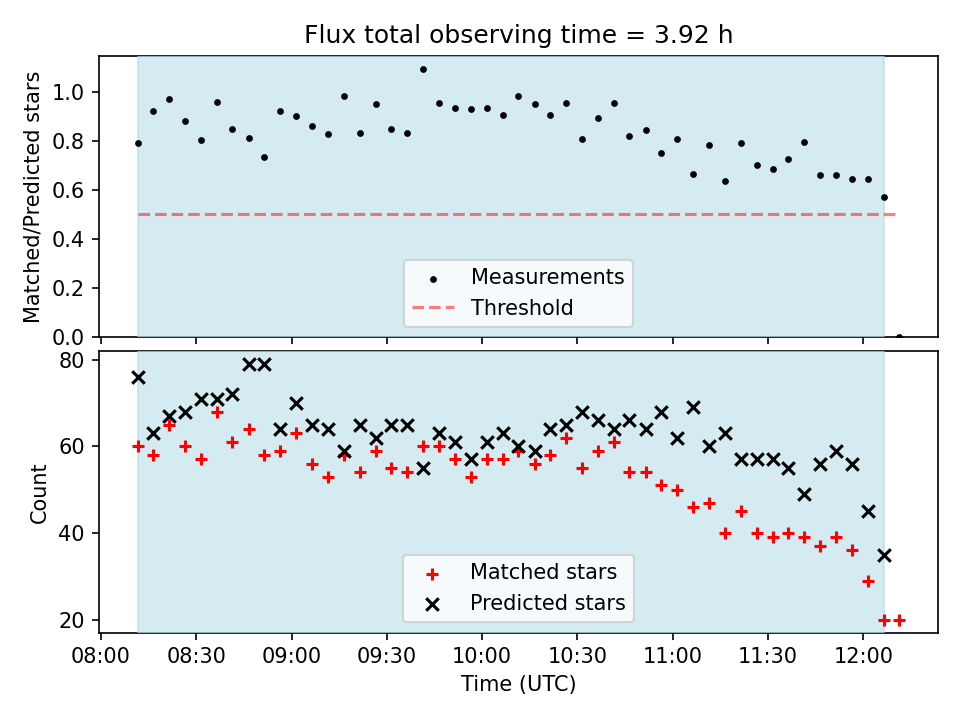 Flux total observing time = 3.92 h

Matched/Predicted stars

1.0
0.8
0.6
0.4
0.2
0.0

Measurements
Threshold

Count

80
60
40
20

Matched stars
Predicted stars

08:00 08:30 09:00 09:30 10:00 10:30 11:00 11:30 12:00

Time (UTC)